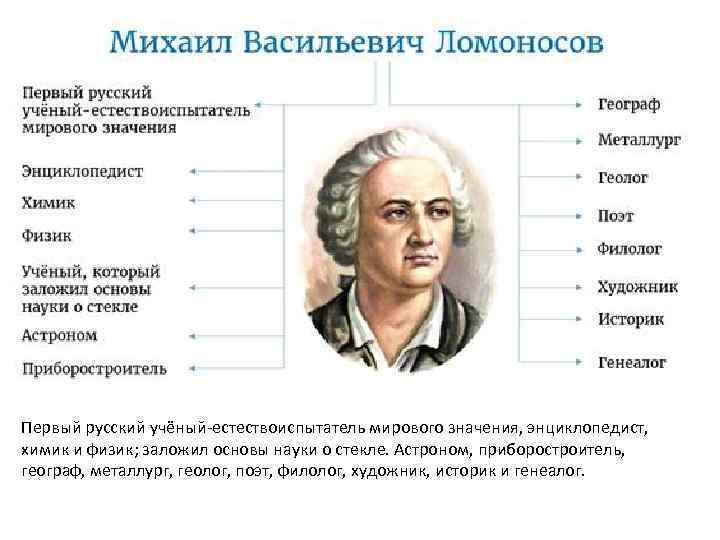 Михаил Васильевич Ломоносов

Первый русский учёный-естествоиспытатель мирового значения

Энциклопедист

Химик

Физик

Учёный, который заложил основы науки о стекле

Астроном

Приборостроитель

Географ

Металлург

Геолог

Поэт

Филолог

Художник

Историк

Генеалог

Первый русский учёный-естествоиспытатель мирового значения, энциклопедист, химик и физик; заложил основы науки о стекле. Астроном, приборостроитель, географ, металлург, геолог, поэт, филолог, художник, историк и генеалог.